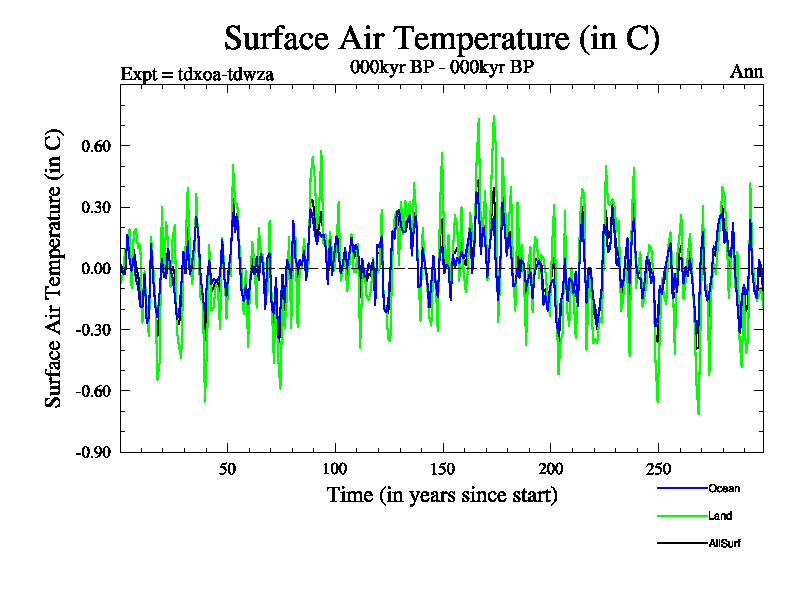 Surface Air Temperature (in C)

Expt = tdxoa-tdwza

000kyr BP - 000kyr BP

Ann

Surface Air Temperature (in C)

0.60
0.30
0.00
-0.30
-0.60
-0.90

50
100
150
200
250

Time (in years since start)

Ocean
Land
AllSurf